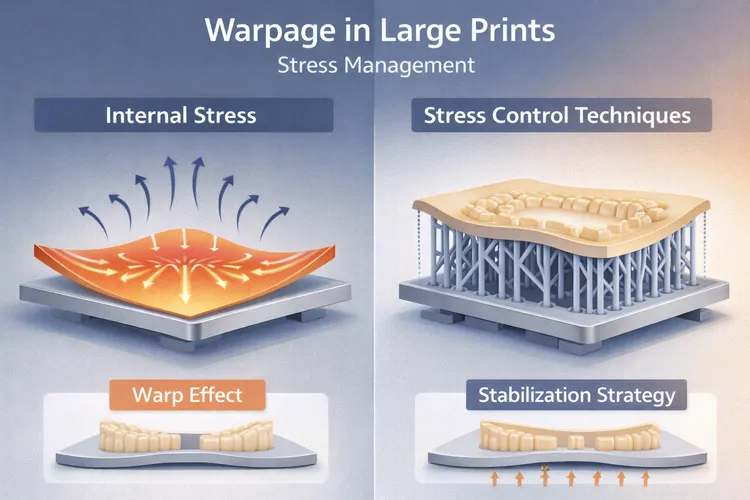 Warpage in Large Prints
Stress Management

Internal Stress

Warp Effect

Stress Control Techniques

Stabilization Strategy